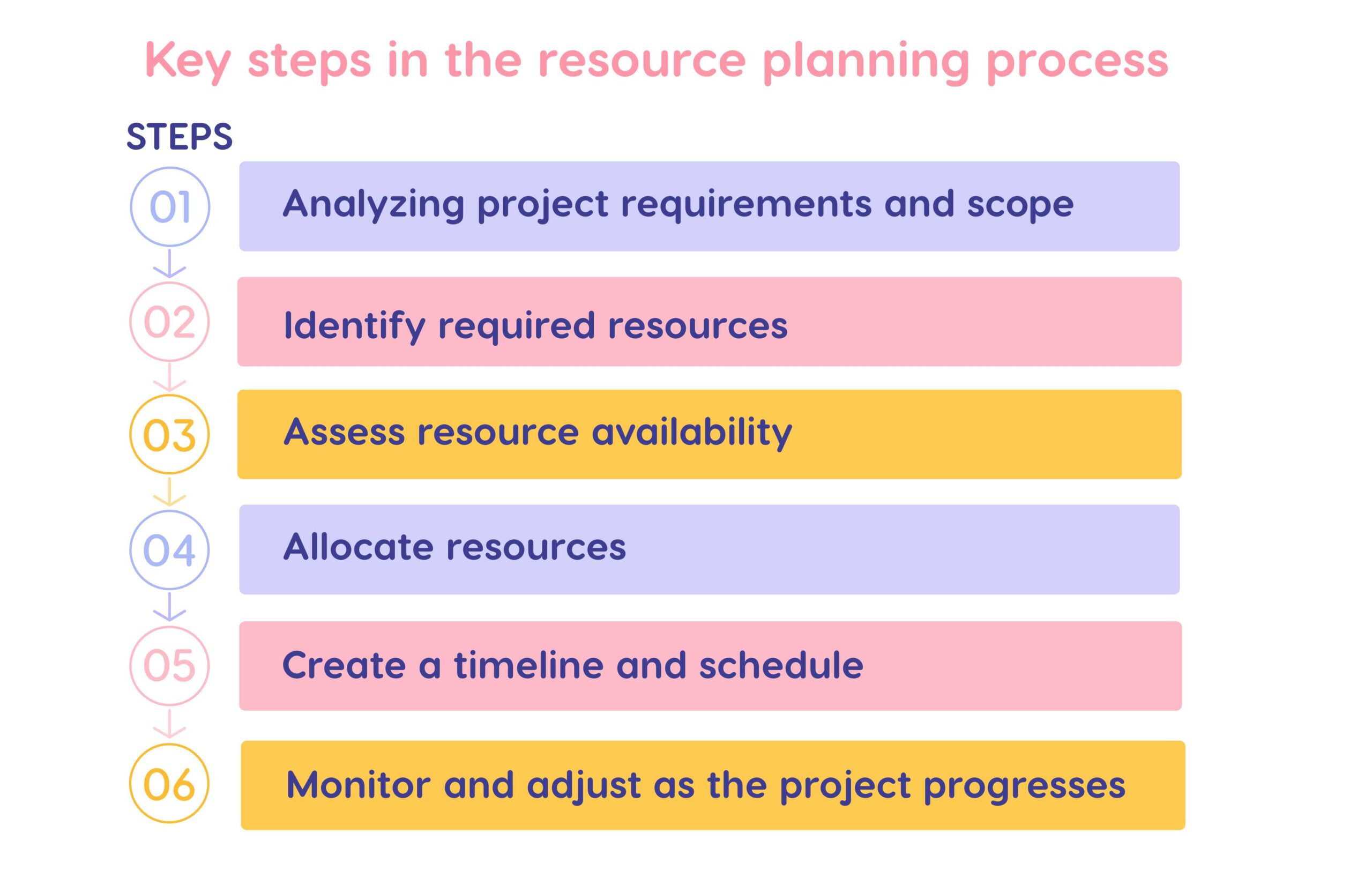 Key steps in the resource planning process

STEPS

01 Analyzing project requirements and scope

02 Identify required resources

03 Assess resource availability

04 Allocate resources

05 Create a timeline and schedule

06 Monitor and adjust as the project progresses